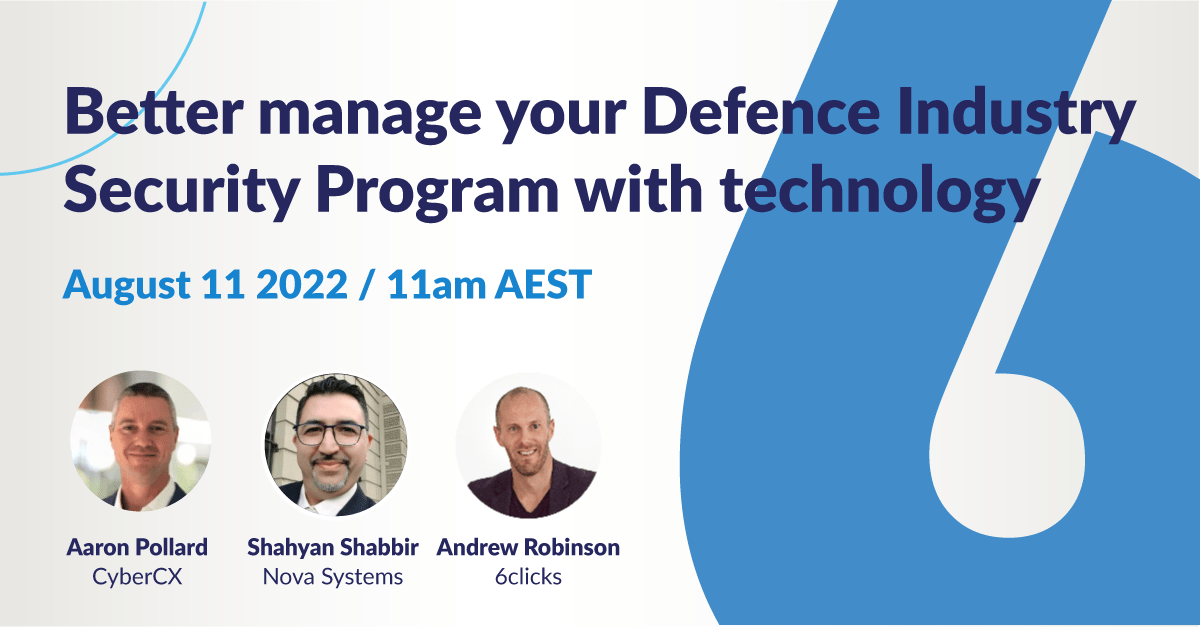 Better manage your Defence Industry Security Program with technology

August 11 2022 / 11am AEST

Aaron Pollard
CyberCX

Shahyan Shabbir
Nova Systems

Andrew Robinson
6clicks